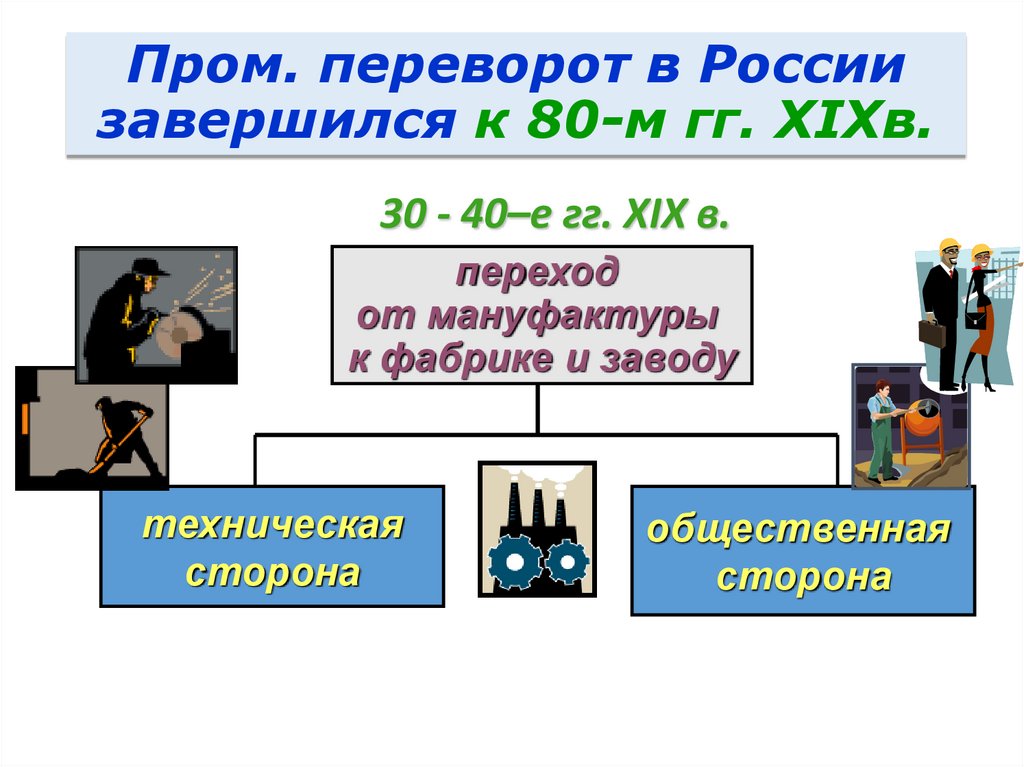 Пром. переворот в России завершился к 80-м гг. XIXв.

30 - 40–е гг. XIX в.

переход от мануфактуры к фабрике и заводу

техническая сторона

общественная сторона